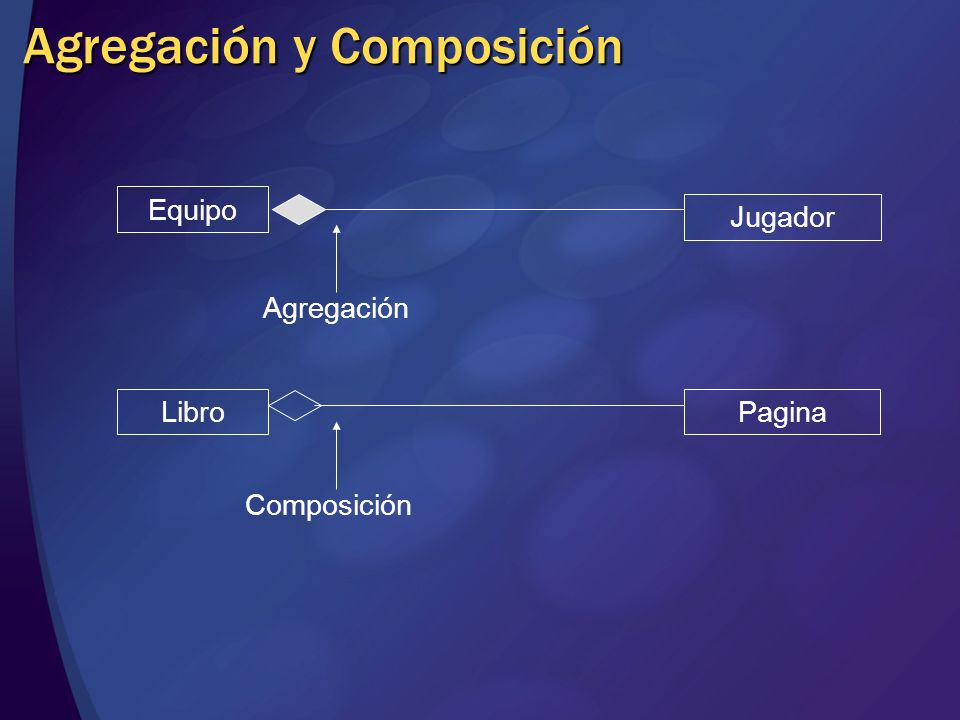 Agregación y Composición

Equipo

Jugador

Agregación

Libro

Pagina

Composición